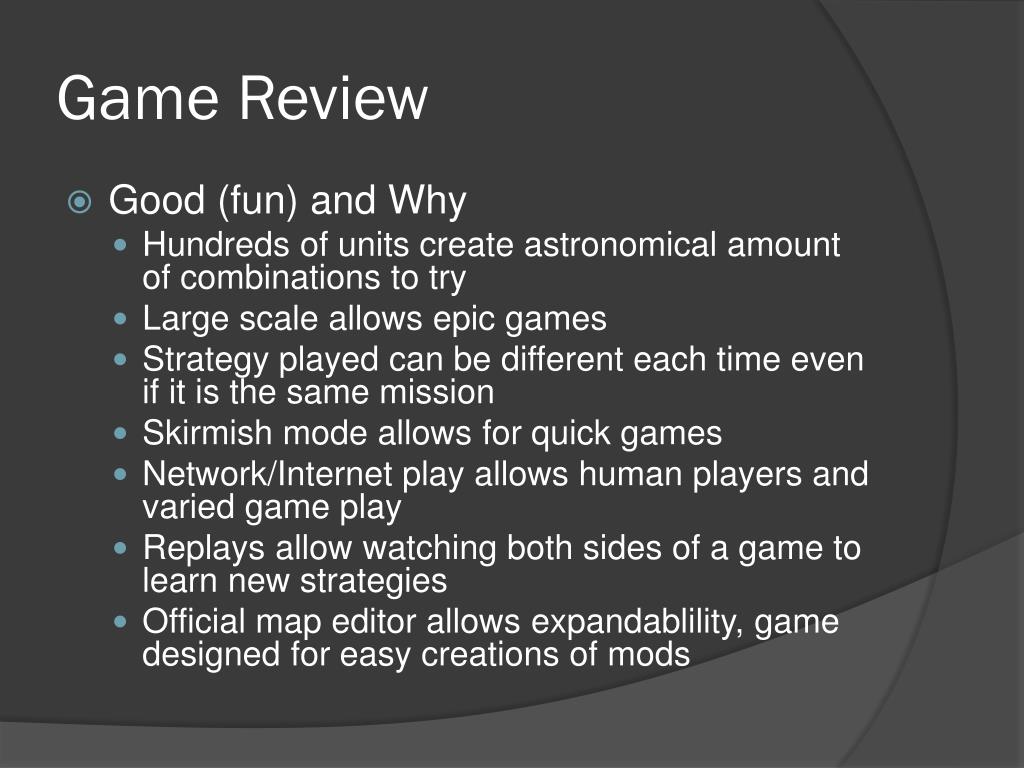 Game Review

Good (fun) and Why

Hundreds of units create astronomical amount of combinations to try

Large scale allows epic games

Strategy played can be different each time even if it is the same mission

Skirmish mode allows for quick games

Network/Internet play allows human players and varied game play

Replays allow watching both sides of a game to learn new strategies

Official map editor allows expandablility, game designed for easy creations of mods